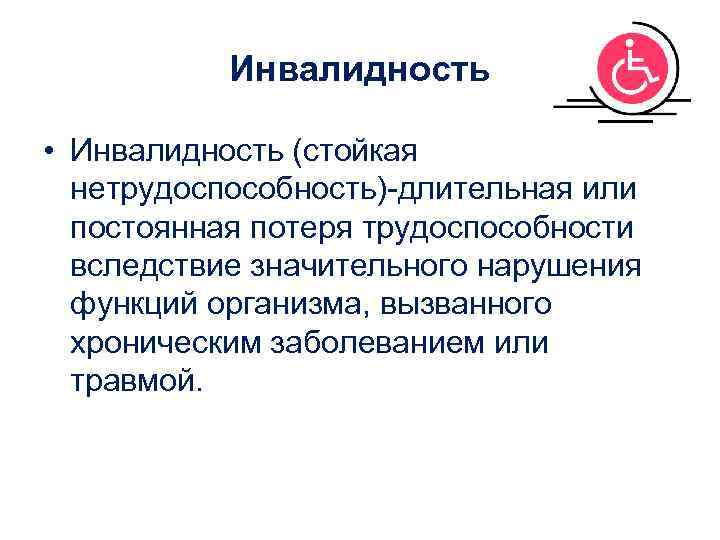 Инвалидность

• Инвалидность (стойкая нетрудоспособность)-длительная или постоянная потеря трудоспособности вследствие значительного нарушения функций организма, вызванного хроническим заболеванием или травмой.